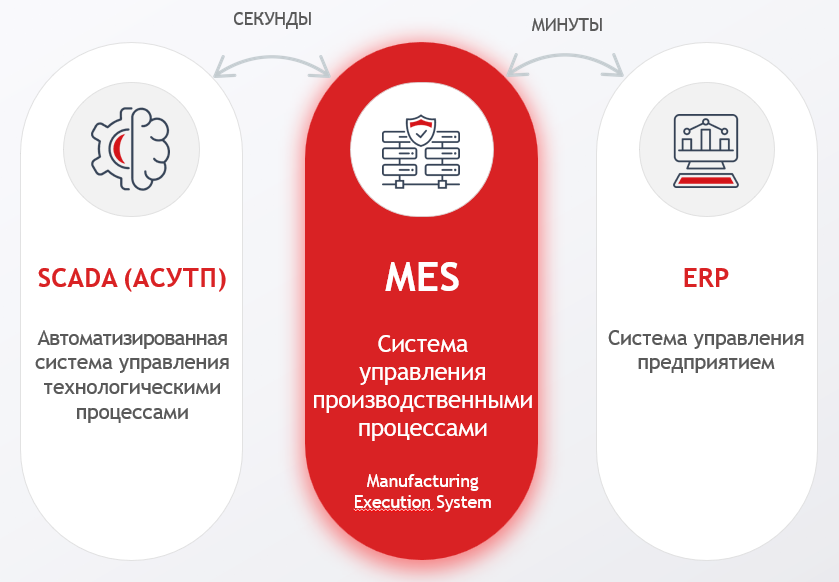 СЕКУНДЫ

МИНУТЫ

SCADA (АСУТП)

Автоматизированная система управления технологическими процессами

MES

Система управления производственными процессами

Manufacturing Execution System

ERP

Система управления предприятием